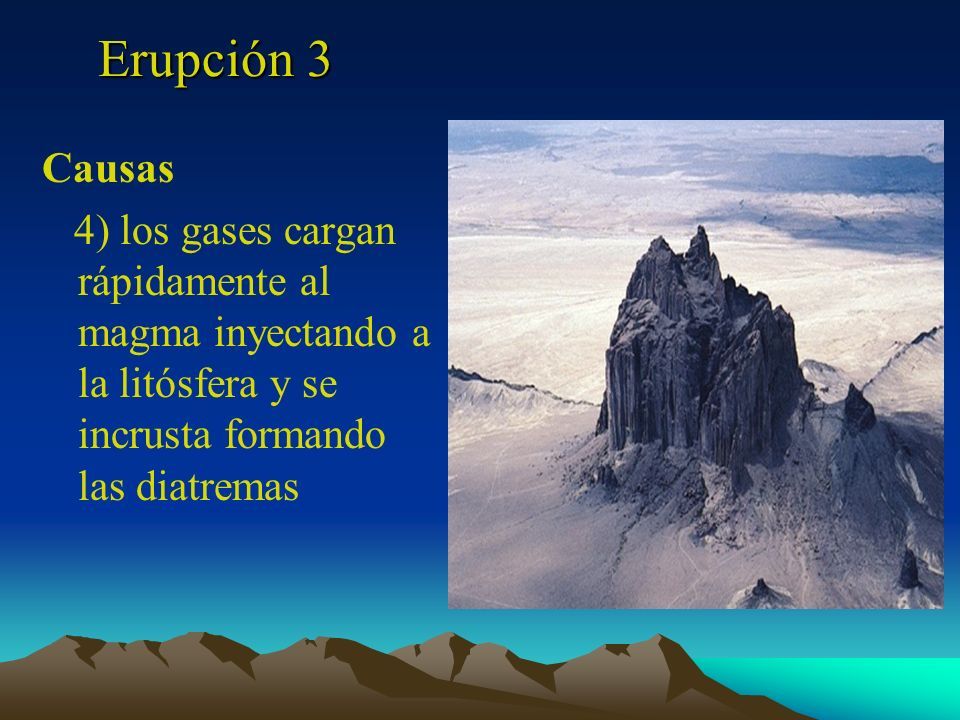 Erupción 3

Causas

4) los gases cargan rápidamente al magma inyectando a la litósfera y se incrusta formando las diatremas